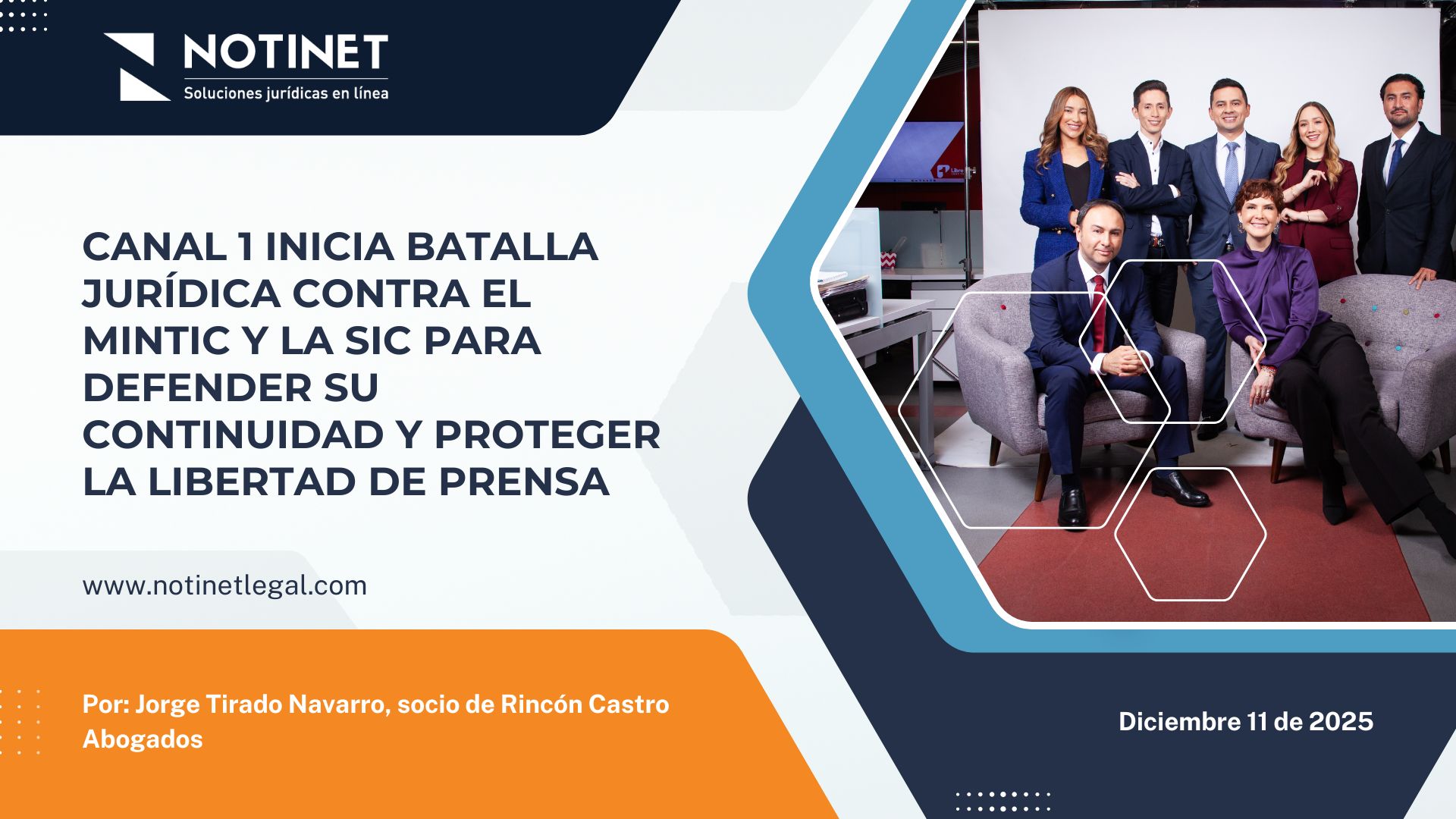 NOTINET
Soluciones jurídicas en línea

CANAL 1 INICIA BATALLA JURÍDICA CONTRA EL MINTIC Y LA SIC PARA DEFENDER SU CONTINUIDAD Y PROTEGER LA LIBERTAD DE PRENSA

www.notinetlegal.com

Por: Jorge Tirado Navarro, socio de Rincón Castro Abogados

Diciembre 11 de 2025